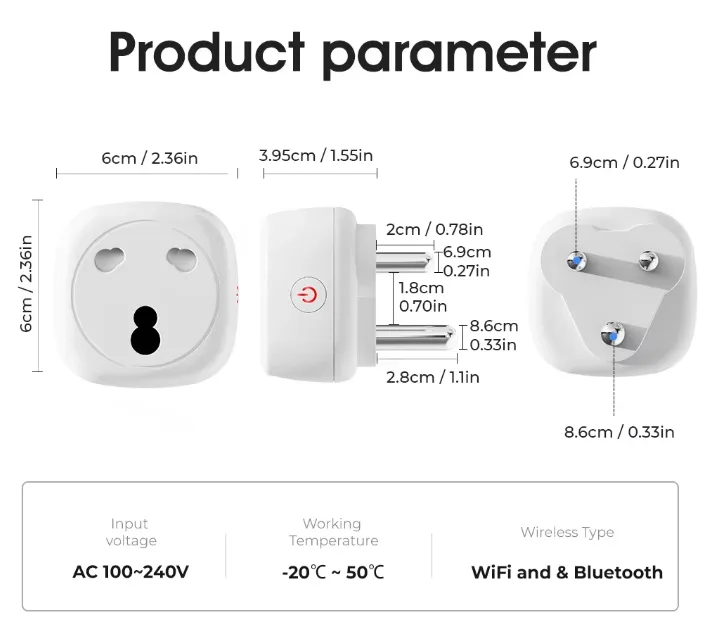 Product parameter

6cm / 2.36in

6cm / 2.36in

3.95cm / 1.55in

2cm / 0.78in

6.9cm
0.27in

1.8cm
0.70in

8.6cm
0.33in

2.8cm / 1.1in

6.9cm / 0.27in

8.6cm / 0.33in

Input voltage
AC 100~240V

Working Temperature
-20℃ ~ 50℃

Wireless Type
WiFi and & Bluetooth